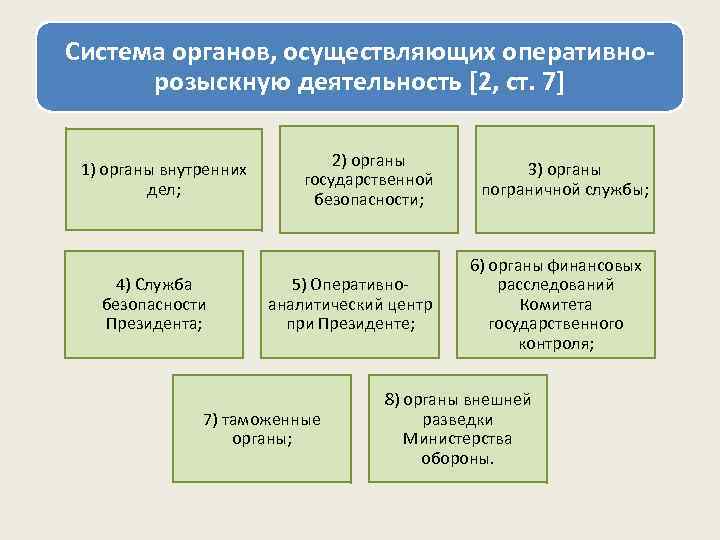 Система органов, осуществляющих оперативно-розыскную деятельность [2, ст. 7]

1) органы внутренних дел;

2) органы государственной безопасности;

3) органы пограничной службы;

4) Служба безопасности Президента;

5) Оперативно-аналитический центр при Президенте;

6) органы финансовых расследований Комитета государственного контроля;

7) таможенные органы;

8) органы внешней разведки Министерства обороны.